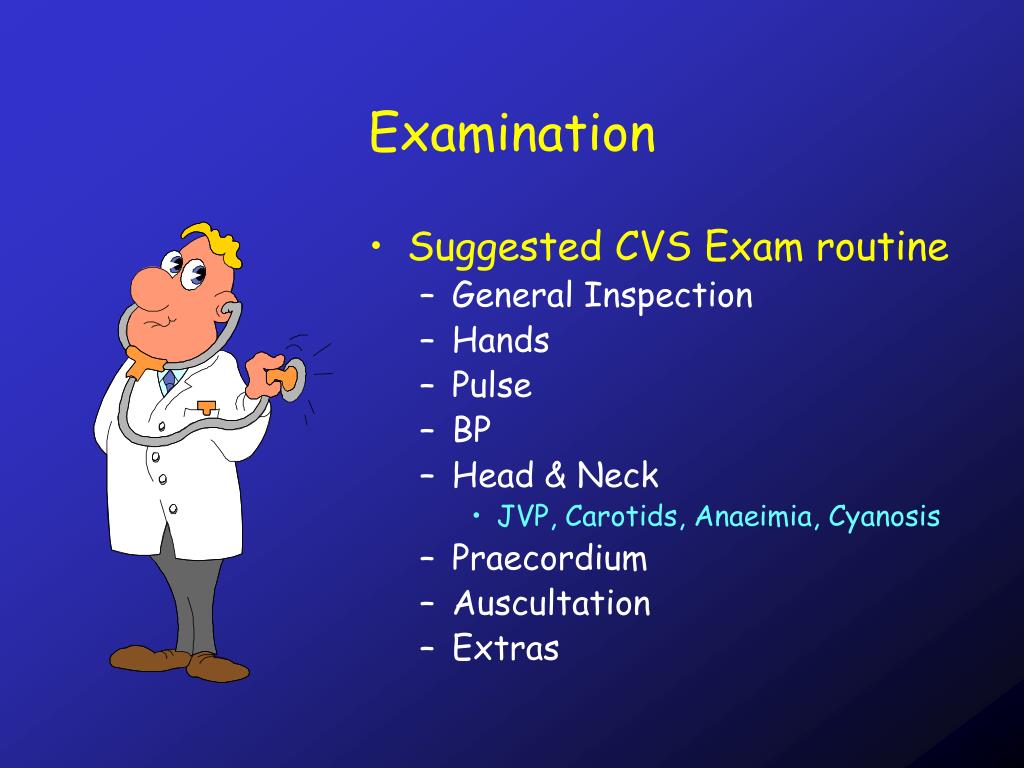 Examination

• Suggested CVS Exam routine
  – General Inspection
  – Hands
  – Pulse
  – BP
  – Head & Neck
    • JVP, Carotids, Anaeimia, Cyanosis
  – Praecordium
  – Auscultation
  – Extras